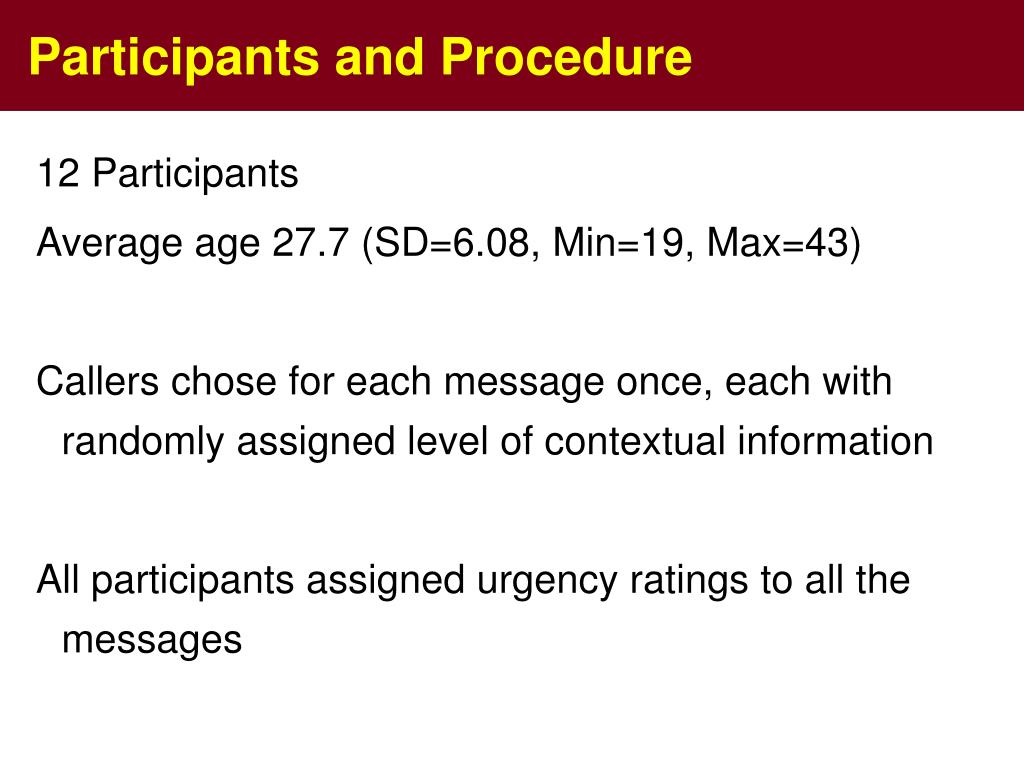 Participants and Procedure

12 Participants

Average age 27.7 (SD=6.08, Min=19, Max=43)

Callers chose for each message once, each with randomly assigned level of contextual information

All participants assigned urgency ratings to all the messages